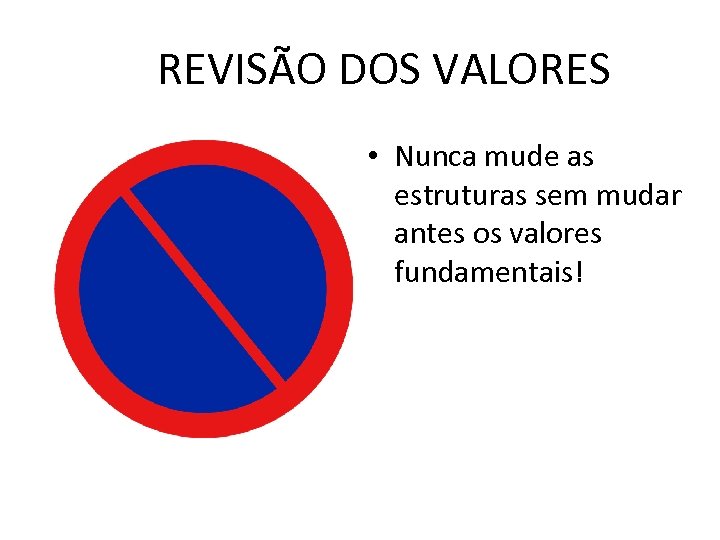 REVISÃO DOS VALORES

• Nunca mude as estruturas sem mudar antes os valores fundamentais!